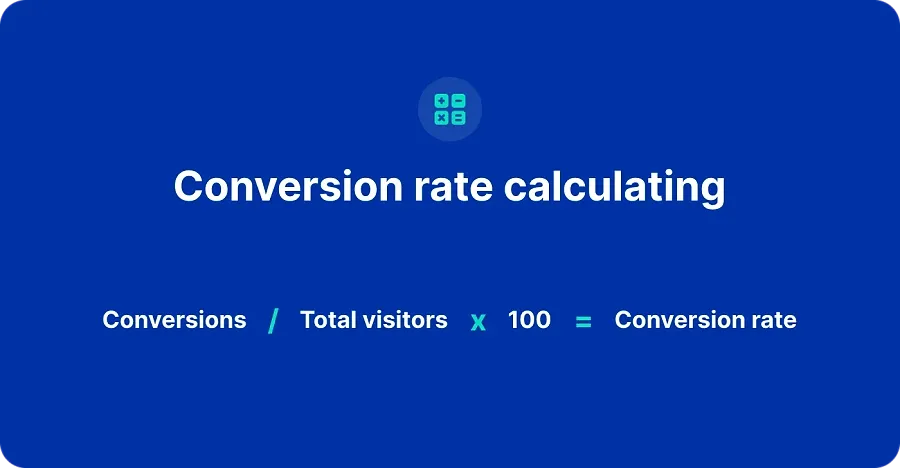 Conversion rate calculating

Conversions / Total visitors x 100 = Conversion rate